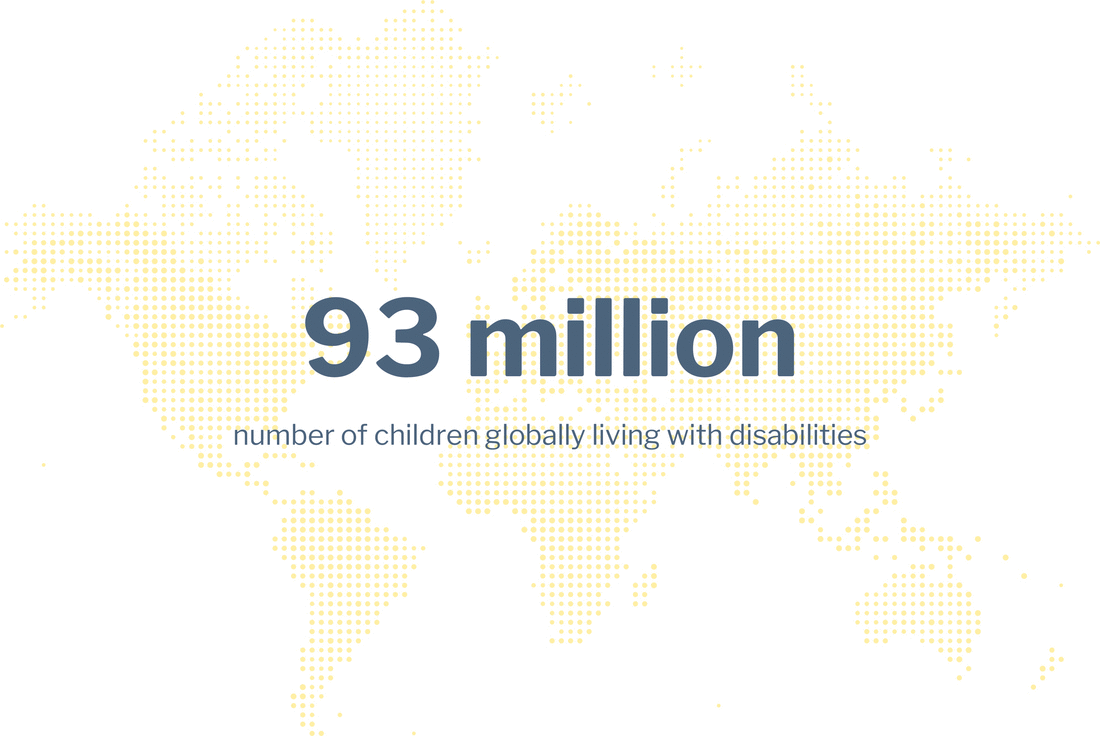 93 million

number of children globally living with disabilities